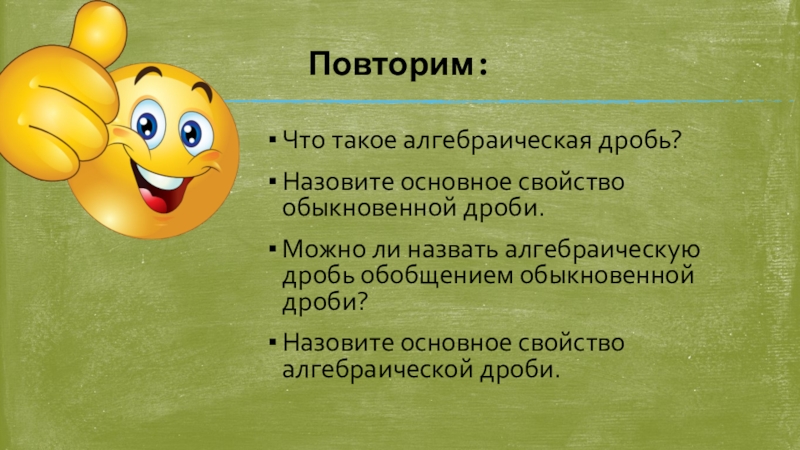 Повторим:

▪ Что такое алгебраическая дробь?

▪ Назовите основное свойство обыкновенной дроби.

▪ Можно ли назвать алгебраическую дробь обобщением обыкновенной дроби?

▪ Назовите основное свойство алгебраической дроби.